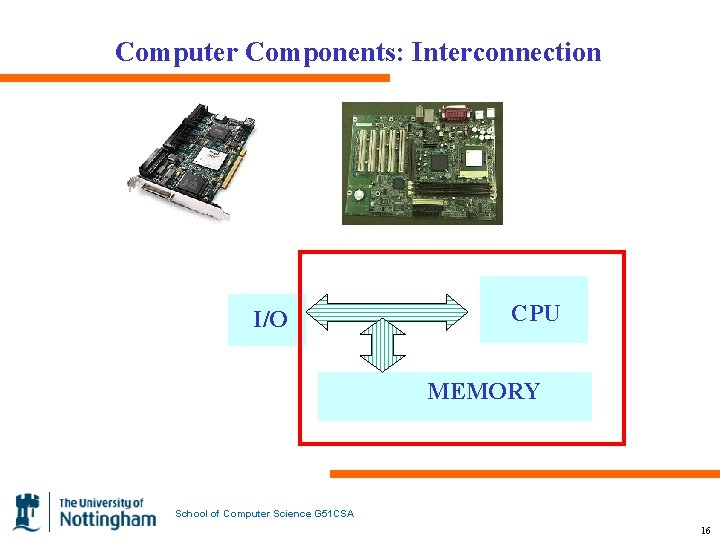 Computer Components: Interconnection

I/O

CPU

MEMORY

The University of Nottingham

School of Computer Science G51CSA

16